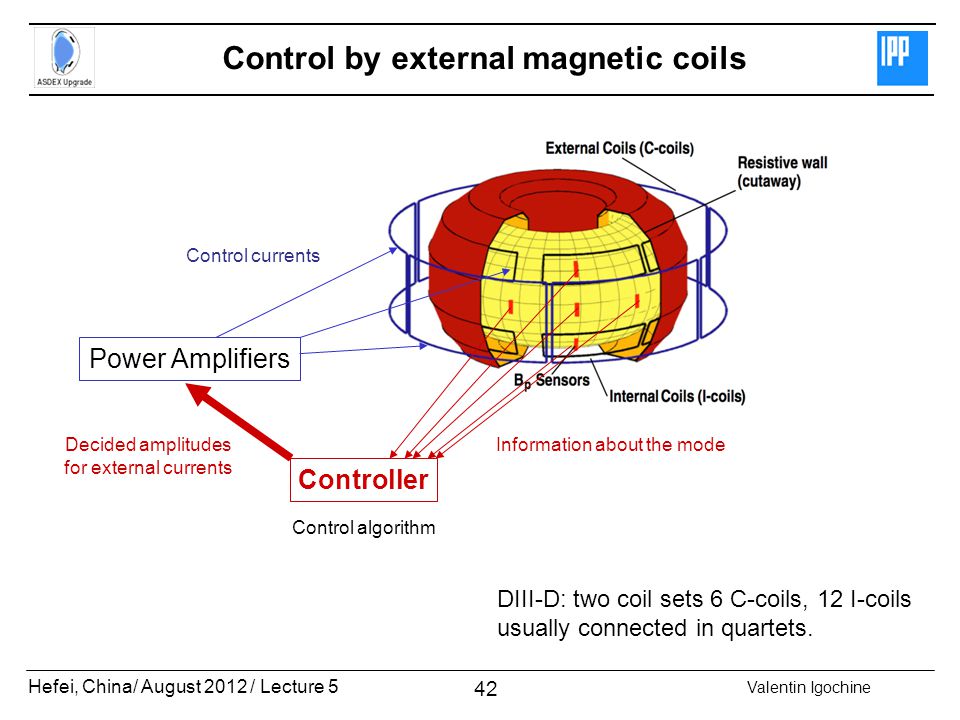 ASDEX Upgrade

Control by external magnetic coils

IPP

External Coils (C-coils)

Resistive wall (cutaway)

Control currents

Power Amplifiers

$B_p$ Sensors

Internal Coils (I-coils)

Decided amplitudes for external currents

Information about the mode

Controller

Control algorithm

DIII-D: two coil sets 6 C-coils, 12 I-coils usually connected in quartets.

Hefei, China/ August 2012 / Lecture 5

42

Valentin Igochine